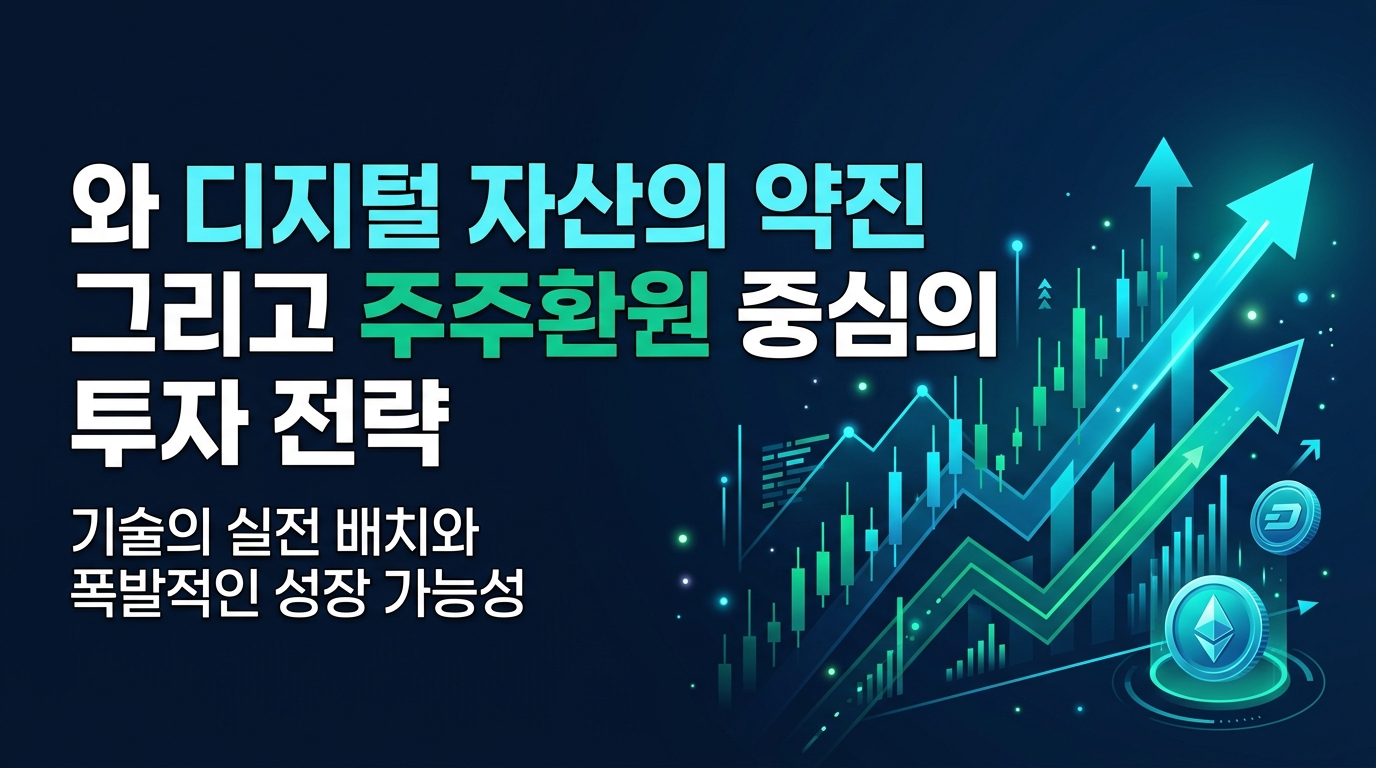 와 디지털 자산의 약진 그리고 주주환원 중심의 투자 전략

기술의 실전 배치와 폭발적인 성장 가능성